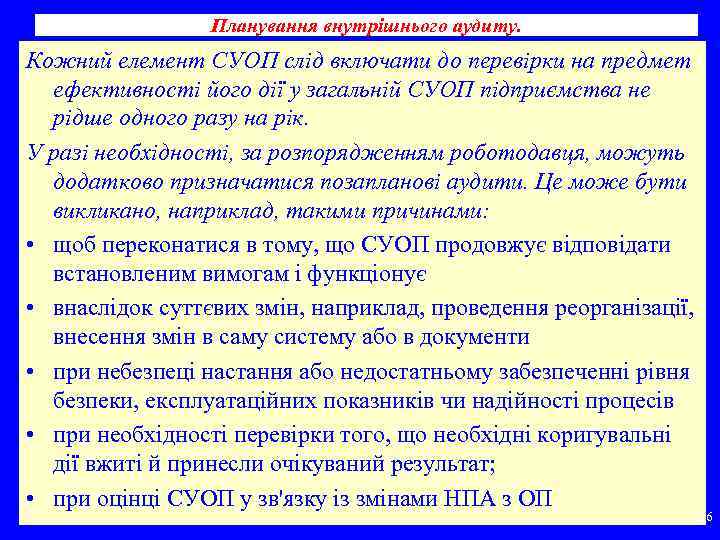 Планування внутрішнього аудиту.

Кожний елемент СУОП слід включати до перевірки на предмет ефективності його дії у загальній СУОП підприємства не рідше одного разу на рік.

У разі необхідності, за розпорядженням роботодавця, можуть додатково призначатися позапланові аудити. Це може бути викликано, наприклад, такими причинами:

• щоб переконатися в тому, що СУОП продовжує відповідати встановленим вимогам і функціонує
• внаслідок суттєвих змін, наприклад, проведення реорганізації, внесення змін в саму систему або в документи
• при небезпеці настання або недостатньому забезпеченні рівня безпеки, експлуатаційних показників чи надійності процесів
• при необхідності перевірки того, що необхідні коригувальні дії вжиті й принесли очікуваний результат;
• при оцінці СУОП у зв'язку із змінами НПА з ОП

6